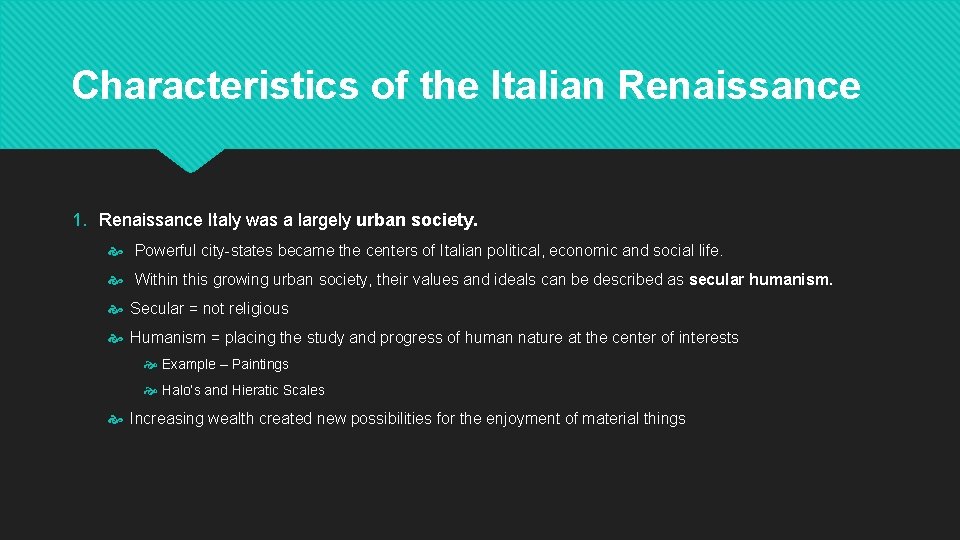 Characteristics of the Italian Renaissance

1. Renaissance Italy was a largely urban society.

Powerful city-states became the centers of Italian political, economic and social life.

Within this growing urban society, their values and ideals can be described as secular humanism.

Secular = not religious

Humanism = placing the study and progress of human nature at the center of interests

Example – Paintings

Halo's and Hieratic Scales

Increasing wealth created new possibilities for the enjoyment of material things